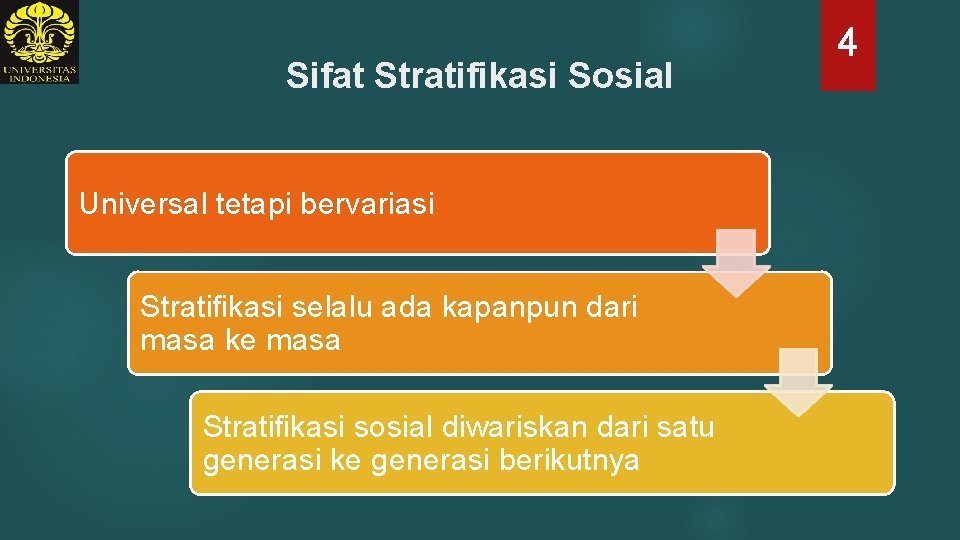 UNIVERSITAS INDONESIA

Sifat Stratifikasi Sosial

4

Universal tetapi bervariasi

Stratifikasi selalu ada kapanpun dari masa ke masa

Stratifikasi sosial diwariskan dari satu generasi ke generasi berikutnya